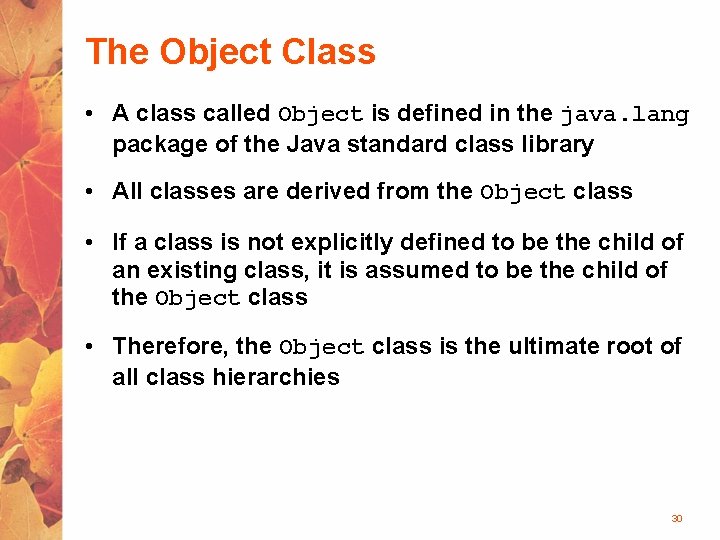 The Object Class

• A class called Object is defined in the java.lang package of the Java standard class library

• All classes are derived from the Object class

• If a class is not explicitly defined to be the child of an existing class, it is assumed to be the child of the Object class

• Therefore, the Object class is the ultimate root of all class hierarchies

30